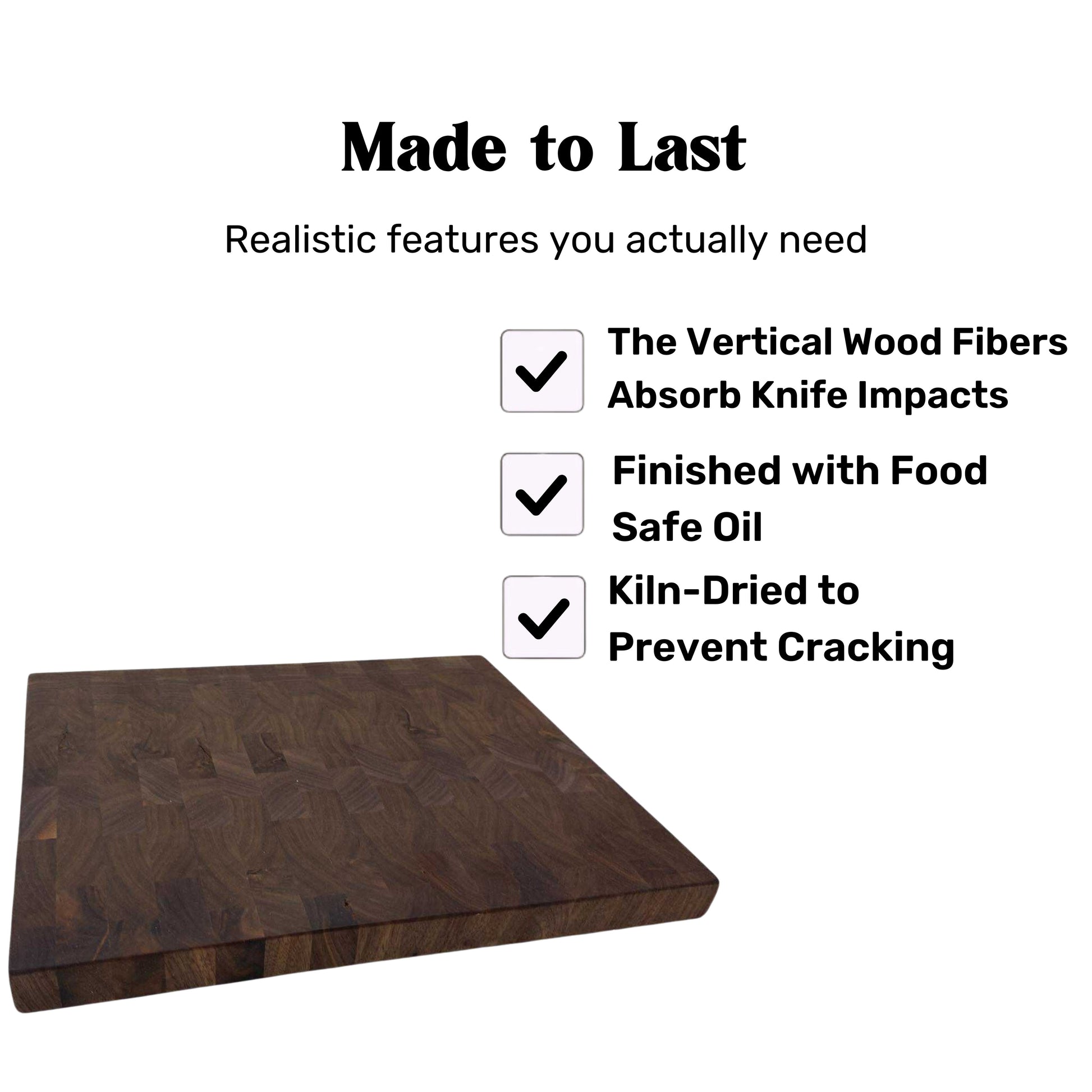 Made to Last

Realistic features you actually need

The Vertical Wood Fibers Absorb Knife Impacts

Finished with Food Safe Oil

Kiln-Dried to Prevent Cracking